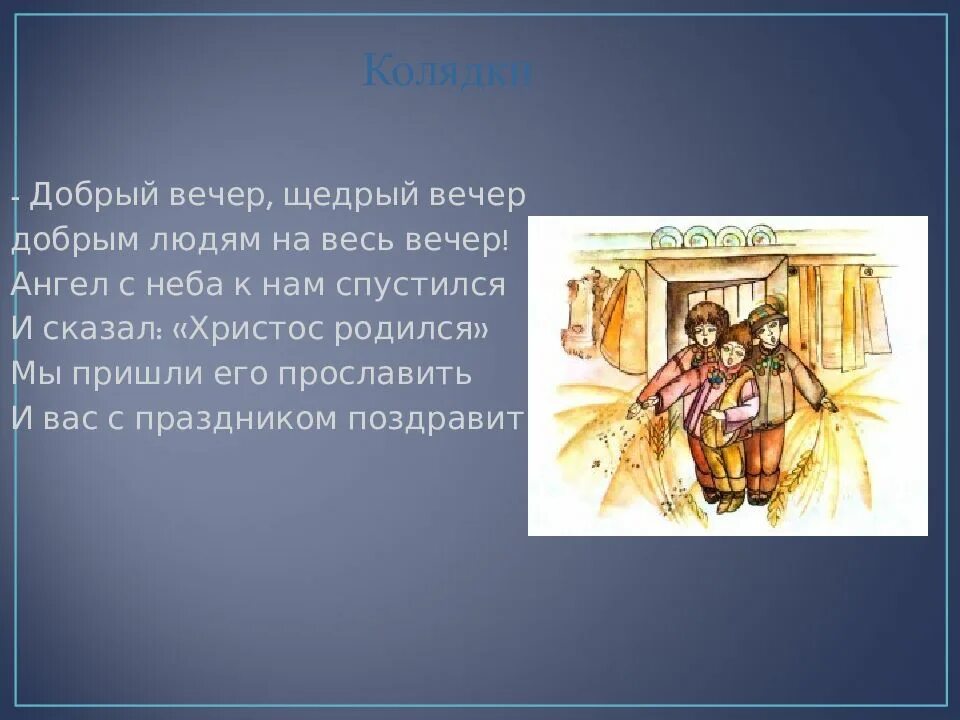 Колядки

- Добрый вечер, щедрый вечер
добрым людям на весь вечер!
Ангел с неба к нам спустился
И сказал: «Христос родился»
Мы пришли его прославить
И вас с праздником поздравит